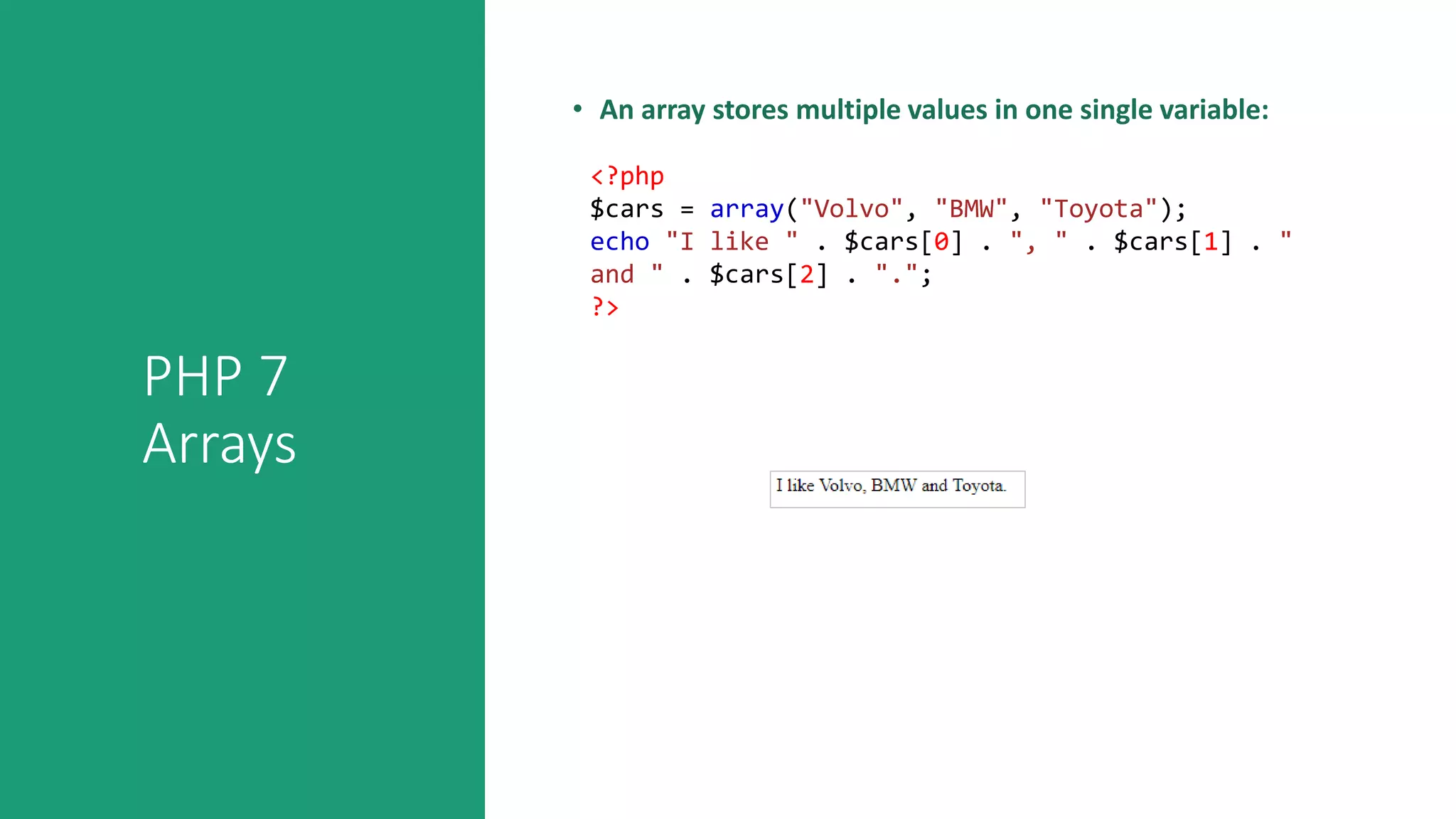 PHP 7
Arrays

• An array stores multiple values in one single variable:

<?php
$cars = array("Volvo", "BMW", "Toyota");
echo "I like " . $cars[0] . ", " . $cars[1] . " and " . $cars[2] . ".";
?>

I like Volvo, BMW and Toyota.